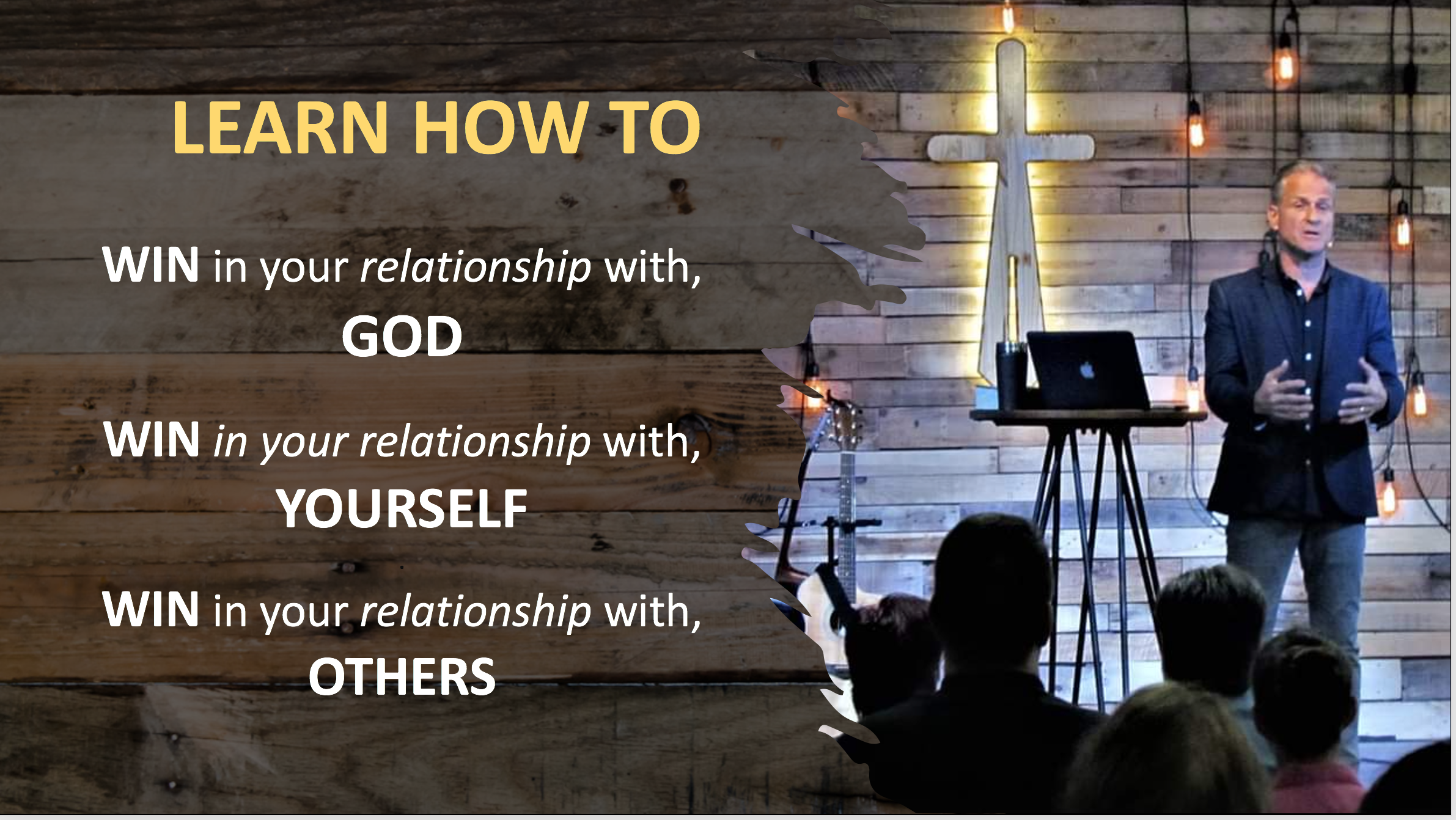 LEARN HOW TO

WIN in your relationship with,
GOD

WIN in your relationship with,
YOURSELF

WIN in your relationship with,
OTHERS